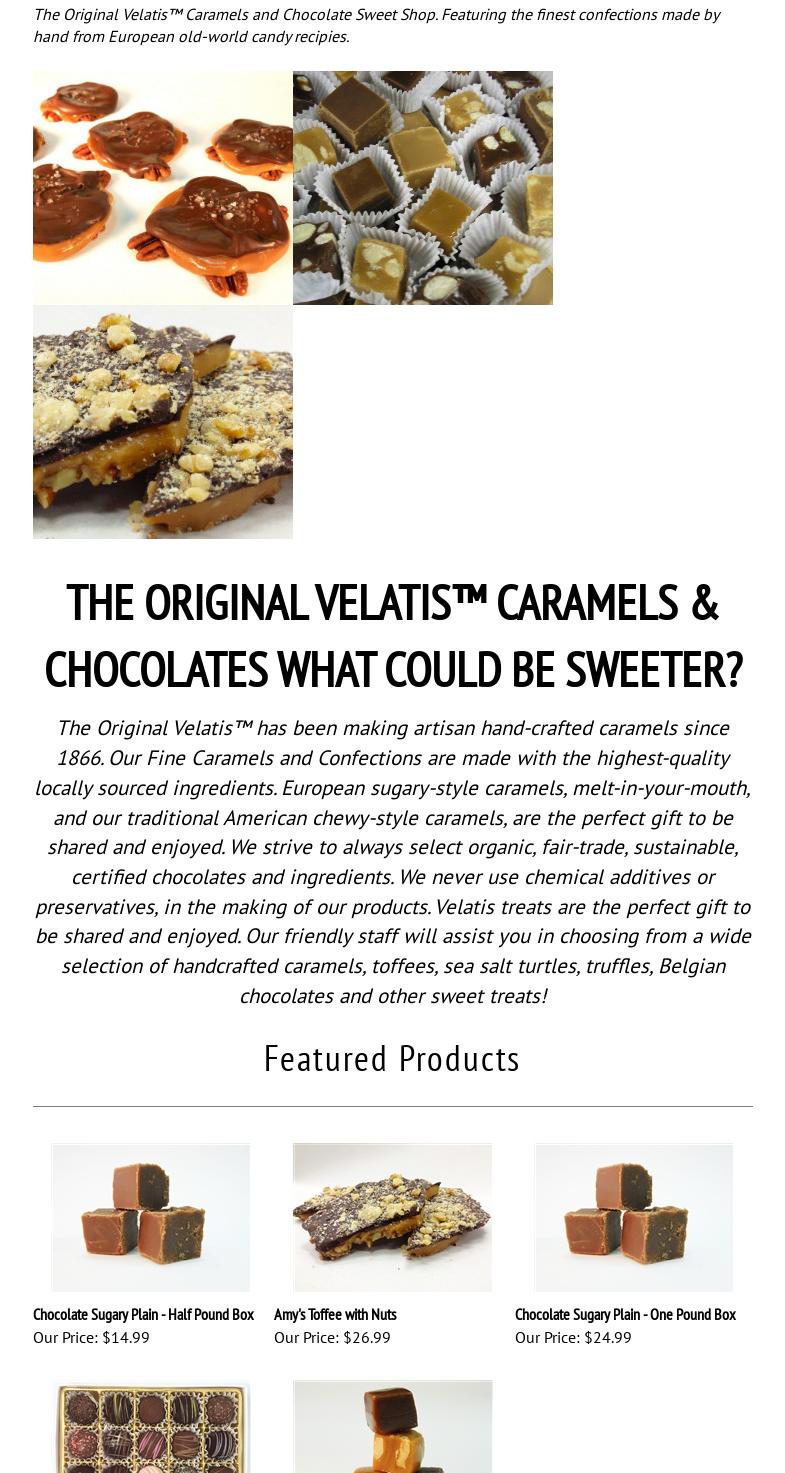 The Original Velatis™ Caramels and Chocolate Sweet Shop. Featuring the finest confections made by hand from European old-world candy recipies.

THE ORIGINAL VELATIS™ CARAMELS & CHOCOLATES WHAT COULD BE SWEETER?

The Original Velatis™ has been making artisan hand-crafted caramels since 1866. Our Fine Caramels and Confections are made with the highest-quality locally sourced ingredients. European sugary-style caramels, melt-in-your-mouth, and our traditional American chewy-style caramels, are the perfect gift to be shared and enjoyed. We strive to always select organic, fair-trade, sustainable, certified chocolates and ingredients. We never use chemical additives or preservatives, in the making of our products. Velatis treats are the perfect gift to be shared and enjoyed. Our friendly staff will assist you in choosing from a wide selection of handcrafted caramels, toffees, sea salt turtles, truffles, Belgian chocolates and other sweet treats!

Featured Products

Chocolate Sugary Plain - Half Pound Box
Our Price: $14.99

Amy's Toffee with Nuts
Our Price: $26.99

Chocolate Sugary Plain - One Pound Box
Our Price: $24.99